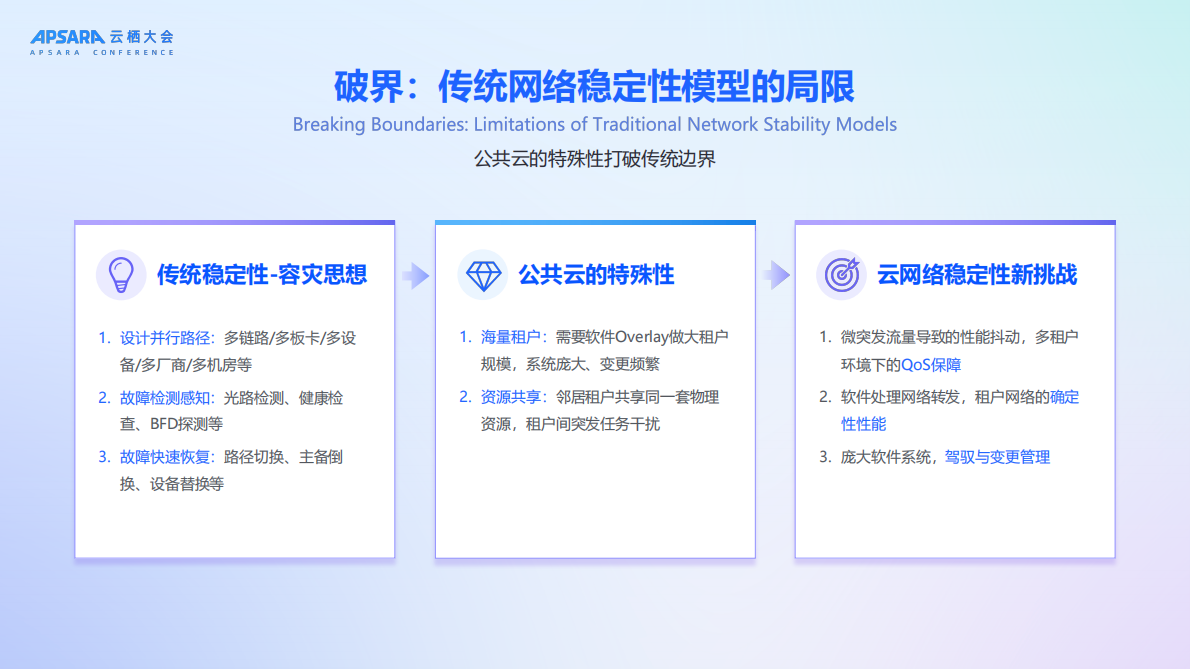 APSARA 云栖大会
APSARA CONFERENCE

破界：传统网络稳定性模型的局限

Breaking Boundaries: Limitations of Traditional Network Stability Models

公共云的特殊性打破传统边界

传统稳定性-容灾思想

1. 设计并行路径：多链路/多板卡/多设备/多厂商/多机房等
2. 故障检测感知：光路检测、健康检查、BFD探测等
3. 故障快速恢复：路径切换、主备倒换、设备替换等

公共云的特殊性

1. 海量租户：需要软件Overlay做大租户规模，系统庞大、变更频繁
2. 资源共享：邻居租户共享同一套物理资源，租户间突发任务干扰

云网络稳定性新挑战

1. 微突发流量导致的性能抖动，多租户环境下的QoS保障
2. 软件处理网络转发，租户网络的确定性性能
3. 庞大软件系统，驾驭与变更管理